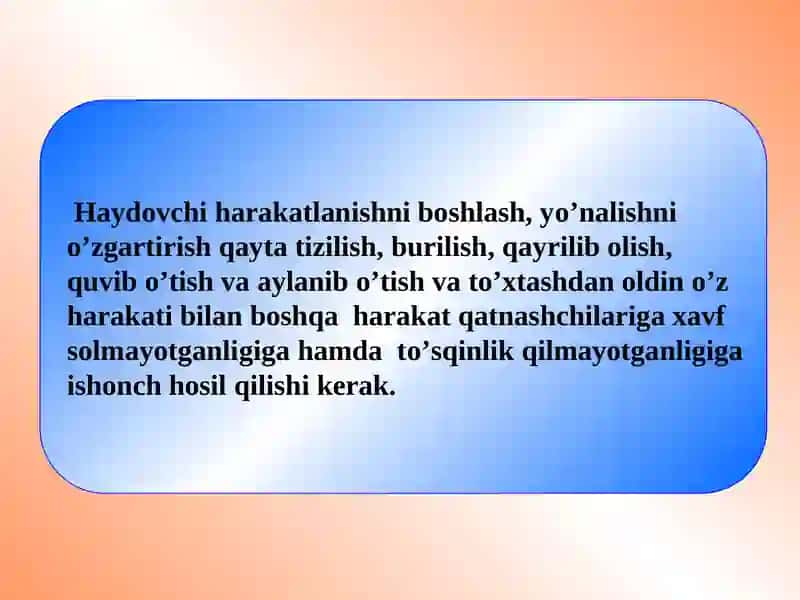 Haydovchi harakatlanishni boshlash, yo’nalishni o’zgartirish qayta tizilish, burilish, qayrilib olish, quvib o’tish va aylanib o’tish va to’xtashdan oldin o’z harakati bilan boshqa harakat qatnashchilariga xavf solmayotganligiga hamda to’sqinlik qilmayotganligiga ishonch hosil qilishi kerak.